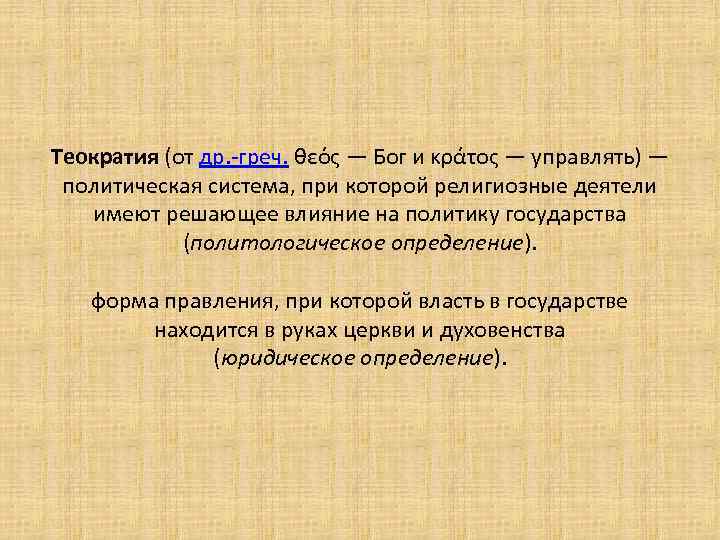 Теократия (от др.-греч. θεός — Бог и κράτος — управлять) — политическая система, при которой религиозные деятели имеют решающее влияние на политику государства (политологическое определение).

форма правления, при которой власть в государстве находится в руках церкви и духовенства (юридическое определение).